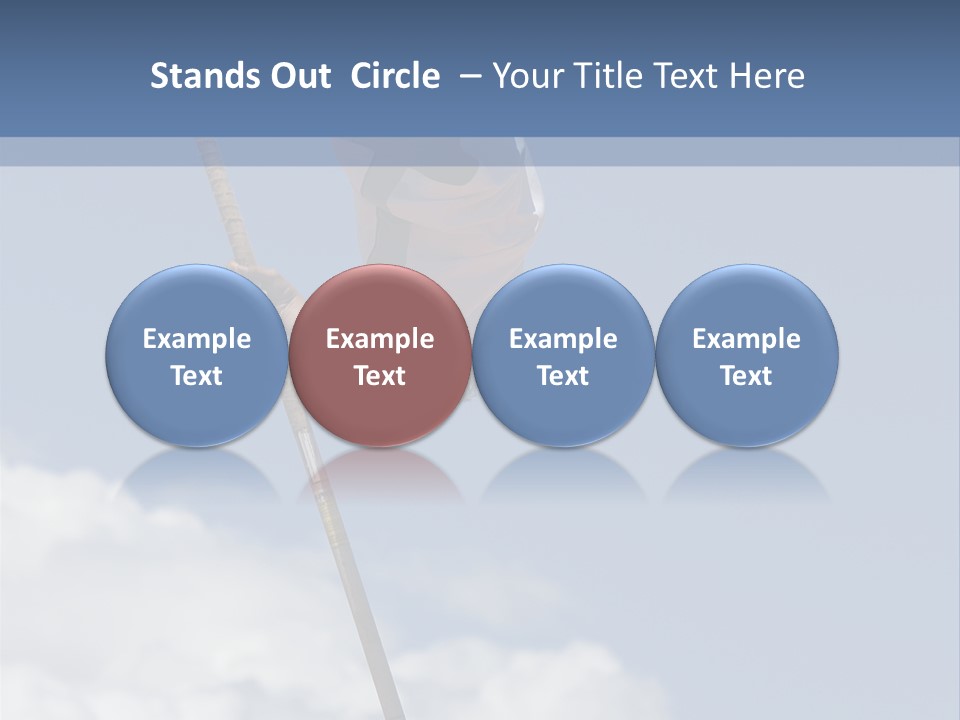 Stands Out Circle – Your Title Text Here

Example Text

Example Text

Example Text

Example Text